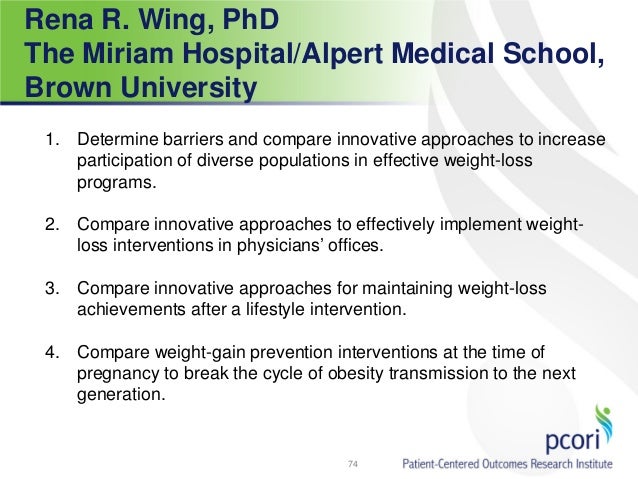 Rena R. Wing, PhD
The Miriam Hospital/Alpert Medical School, Brown University

1. Determine barriers and compare innovative approaches to increase participation of diverse populations in effective weight-loss programs.

2. Compare innovative approaches to effectively implement weight-loss interventions in physicians' offices.

3. Compare innovative approaches for maintaining weight-loss achievements after a lifestyle intervention.

4. Compare weight-gain prevention interventions at the time of pregnancy to break the cycle of obesity transmission to the next generation.

74

pcori
Patient-Centered Outcomes Research Institute